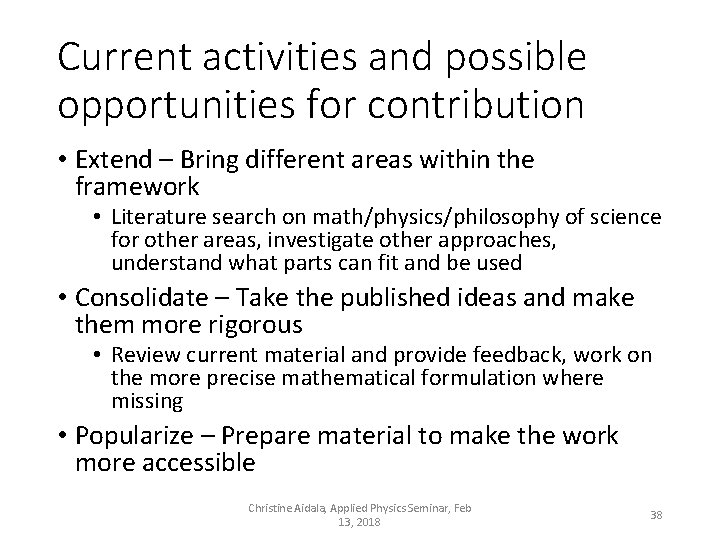 Current activities and possible opportunities for contribution

• Extend – Bring different areas within the framework
  • Literature search on math/physics/philosophy of science for other areas, investigate other approaches, understand what parts can fit and be used
• Consolidate – Take the published ideas and make them more rigorous
  • Review current material and provide feedback, work on the more precise mathematical formulation where missing
• Popularize – Prepare material to make the work more accessible

Christine Aidala, Applied Physics Seminar, Feb 13, 2018

38